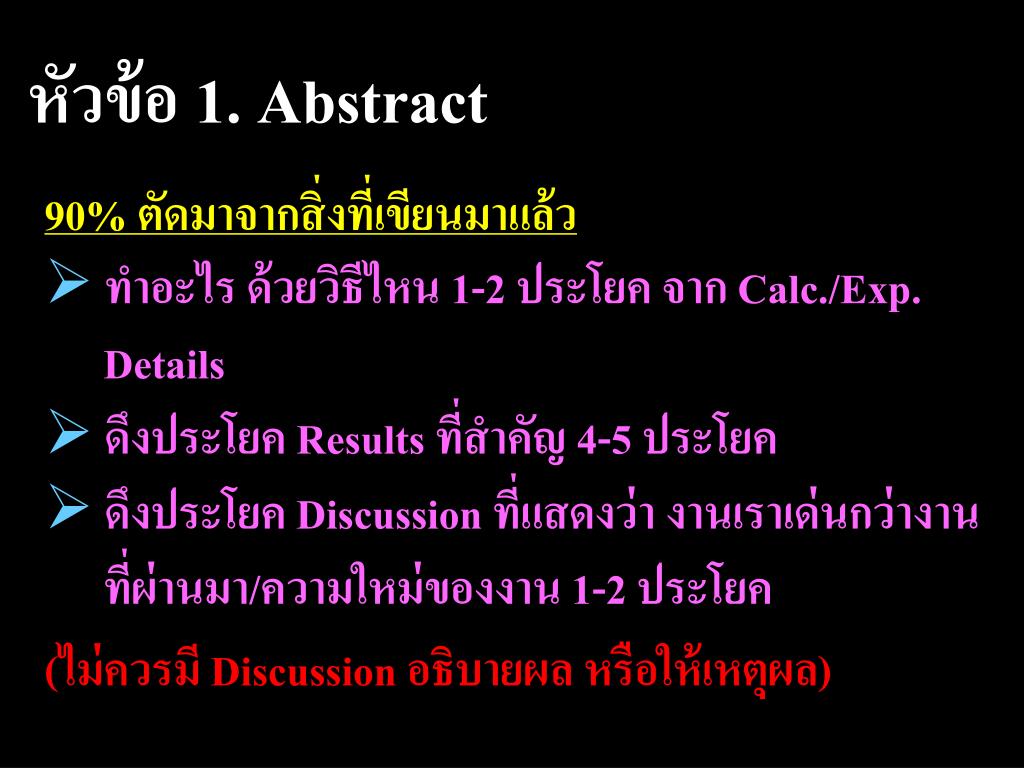 หัวข้อ 1. Abstract

90% ตัดมาจากสิ่งที่เขียนมาแล้ว

➢ ทำอะไร ด้วยวิธีไหน 1-2 ประโยค จาก Calc./Exp. Details

➢ ดึงประโยค Results ที่สำคัญ 4-5 ประโยค

➢ ดึงประโยค Discussion ที่แสดงว่า งานเราเด่นกว่างานที่ผ่านมา/ความใหม่ของงาน 1-2 ประโยค

(ไม่ควรมี Discussion อธิบายผล หรือให้เหตุผล)